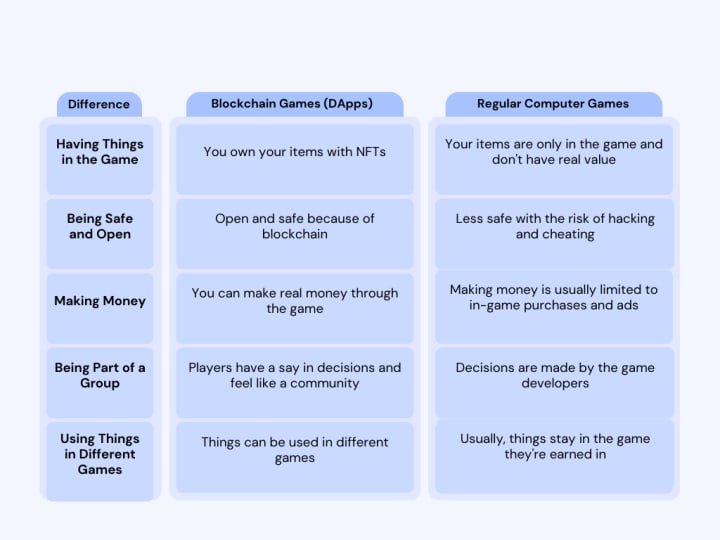 | Difference | Blockchain Games (DApps) | Regular Computer Games |
|---|---|---|
| Having Things in the Game | You own your items with NFTs | Your items are only in the game and don't have real value |
| Being Safe and Open | Open and safe because of blockchain | Less safe with the risk of hacking and cheating |
| Making Money | You can make real money through the game | Making money is usually limited to in-game purchases and ads |
| Being Part of a Group | Players have a say in decisions and feel like a community | Decisions are made by the game developers |
| Using Things in Different Games | Things can be used in different games | Usually, things stay in the game they're earned in |